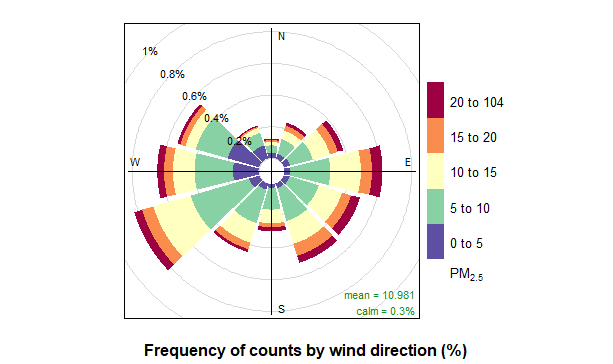 N
1%
0.8%
0.6%
0.4%
0.2%
W
E
S
mean = 10.981
calm = 0.3%

20 to 104
15 to 20
10 to 15
5 to 10
0 to 5
$PM_{2.5}$

Frequency of counts by wind direction (%)